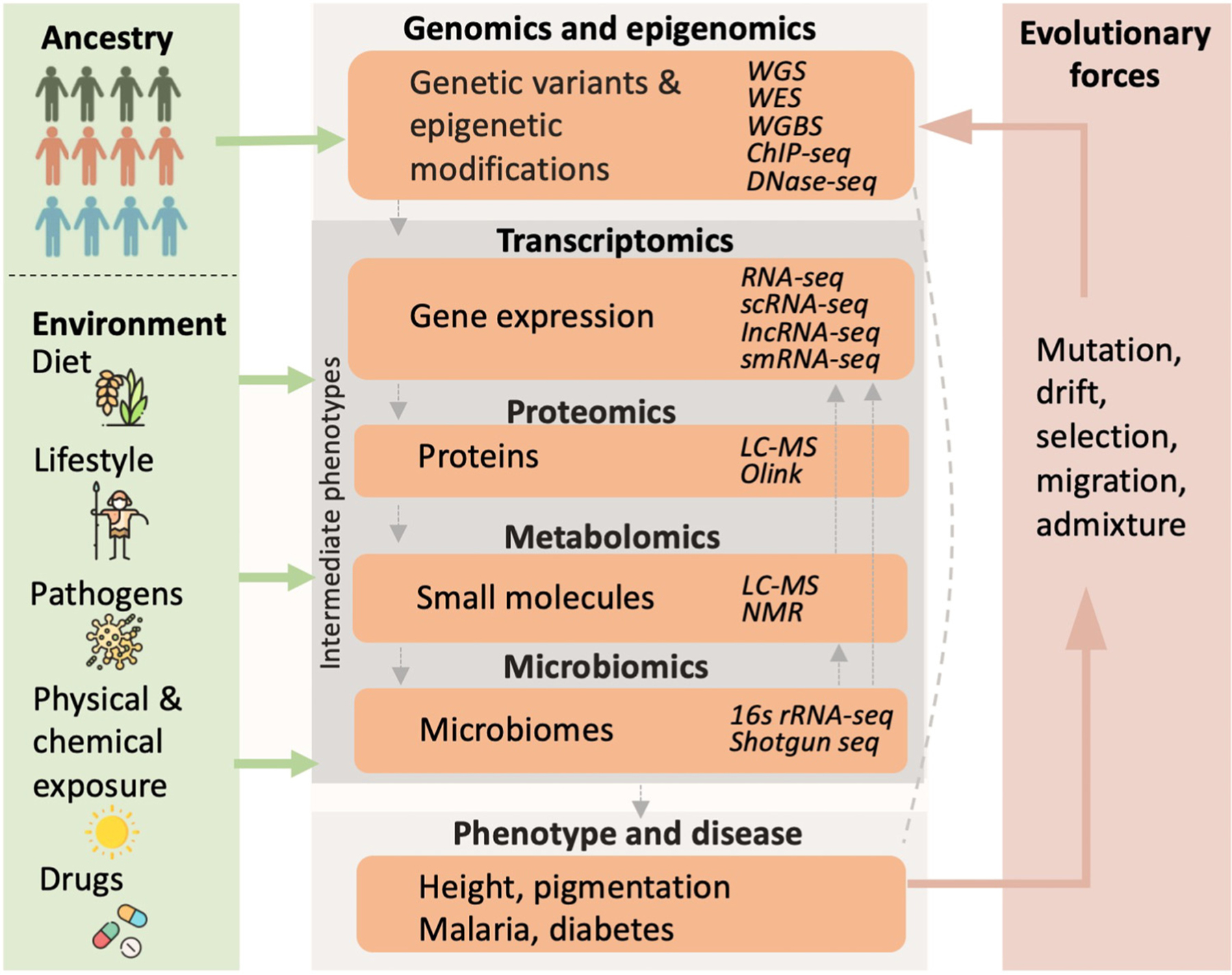 Ancestry

Environment
Diet

Lifestyle

Pathogens

Physical & chemical exposure

Drugs

Genomics and epigenomics

Genetic variants & epigenetic modifications

WGS
WES
WGBS
ChIP-seq
DNase-seq

Intermediate phenotypes

Transcriptomics

Gene expression

RNA-seq
scRNA-seq
lncRNA-seq
smRNA-seq

Proteomics

Proteins

LC-MS
Olink

Metabolomics

Small molecules

LC-MS
NMR

Microbiomics

Microbiomes

16s rRNA-seq
Shotgun seq

Phenotype and disease

Height, pigmentation
Malaria, diabetes

Evolutionary forces

Mutation, drift, selection, migration, admixture